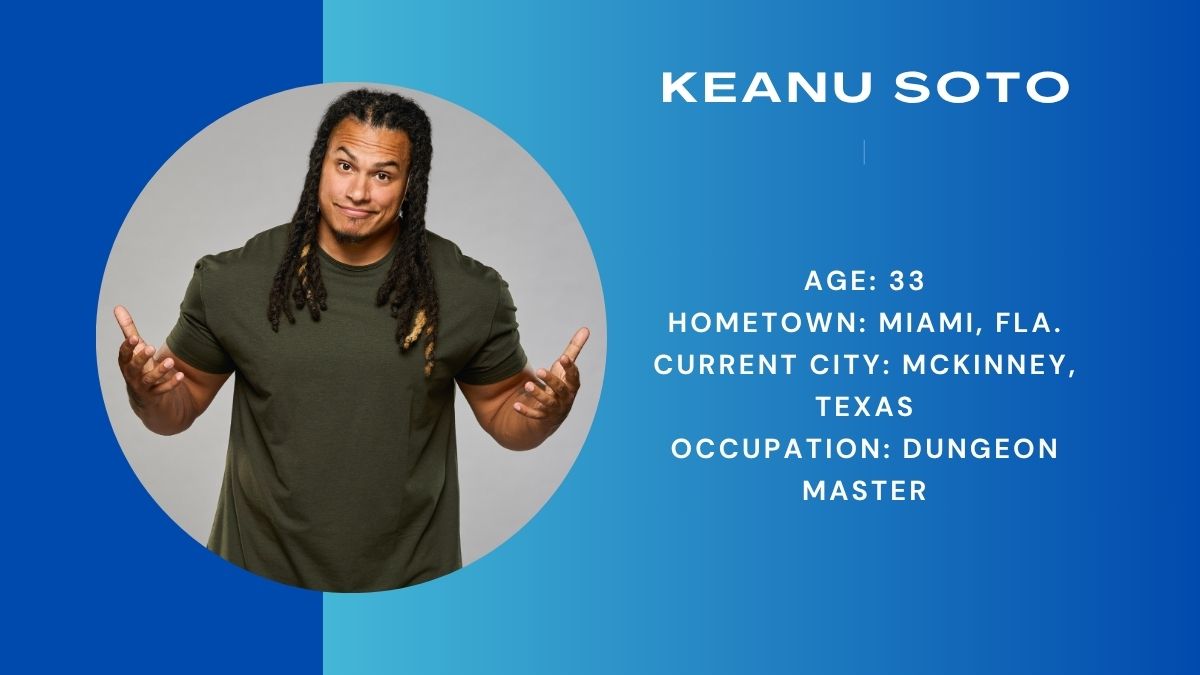 KEANU SOTO

AGE: 33
HOMETOWN: MIAMI, FLA.
CURRENT CITY: MCKINNEY, TEXAS
OCCUPATION: DUNGEON MASTER